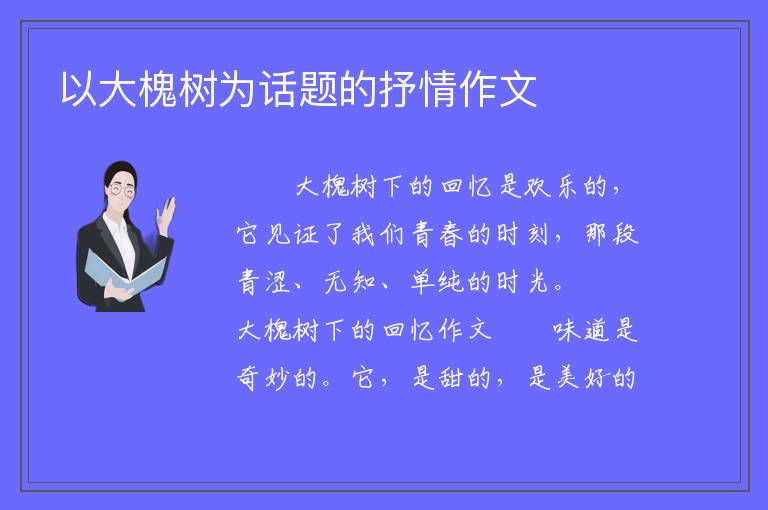 以大槐树为话题的抒情作文

大槐树下的回忆是欢乐的，它见证了我们青春的时刻，那段青涩、无知、单纯的时光。

大槐树下的回忆作文　　味道是奇妙的。它，是甜的，是美好的